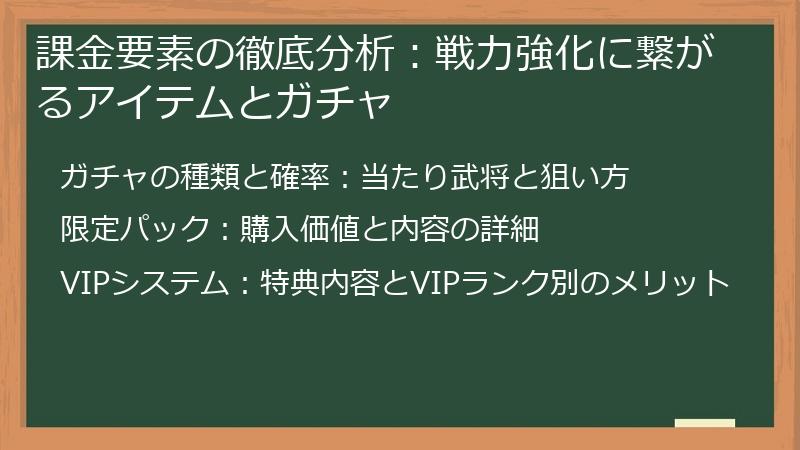 課金要素の徹底分析：戦力強化に繋がるアイテムとガチャ

ガチャの種類と確率：当たり武将と狙い方

限定パック：購入価値と内容の詳細

VIPシステム：特典内容とVIPランク別のメリット